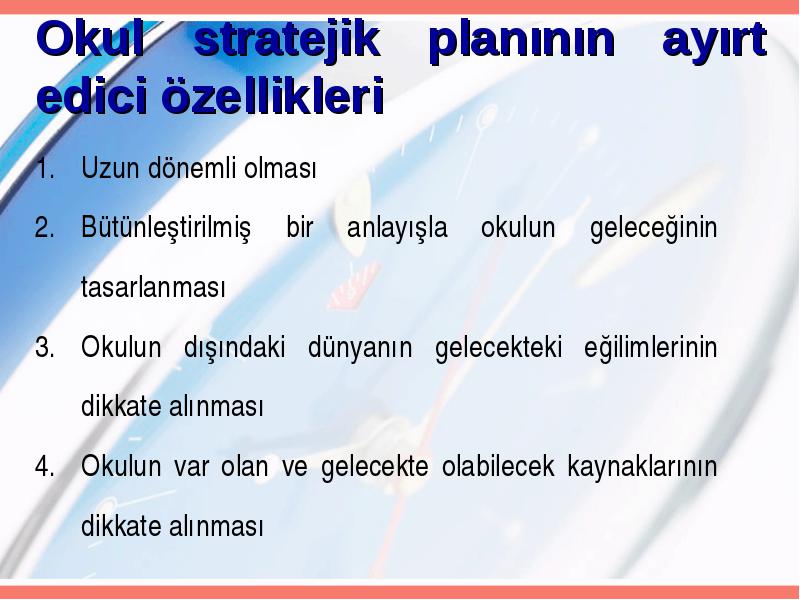 Okul stratejik planının ayırt edici özellikleri

1. Uzun dönemli olması
2. Bütünleştirilmiş bir anlayışla okulun geleceğinin tasarlanması
3. Okulun dışındaki dünyanın gelecekteki eğilimlerinin dikkate alınması
4. Okulun var olan ve gelecekte olabilecek kaynaklarının dikkate alınması